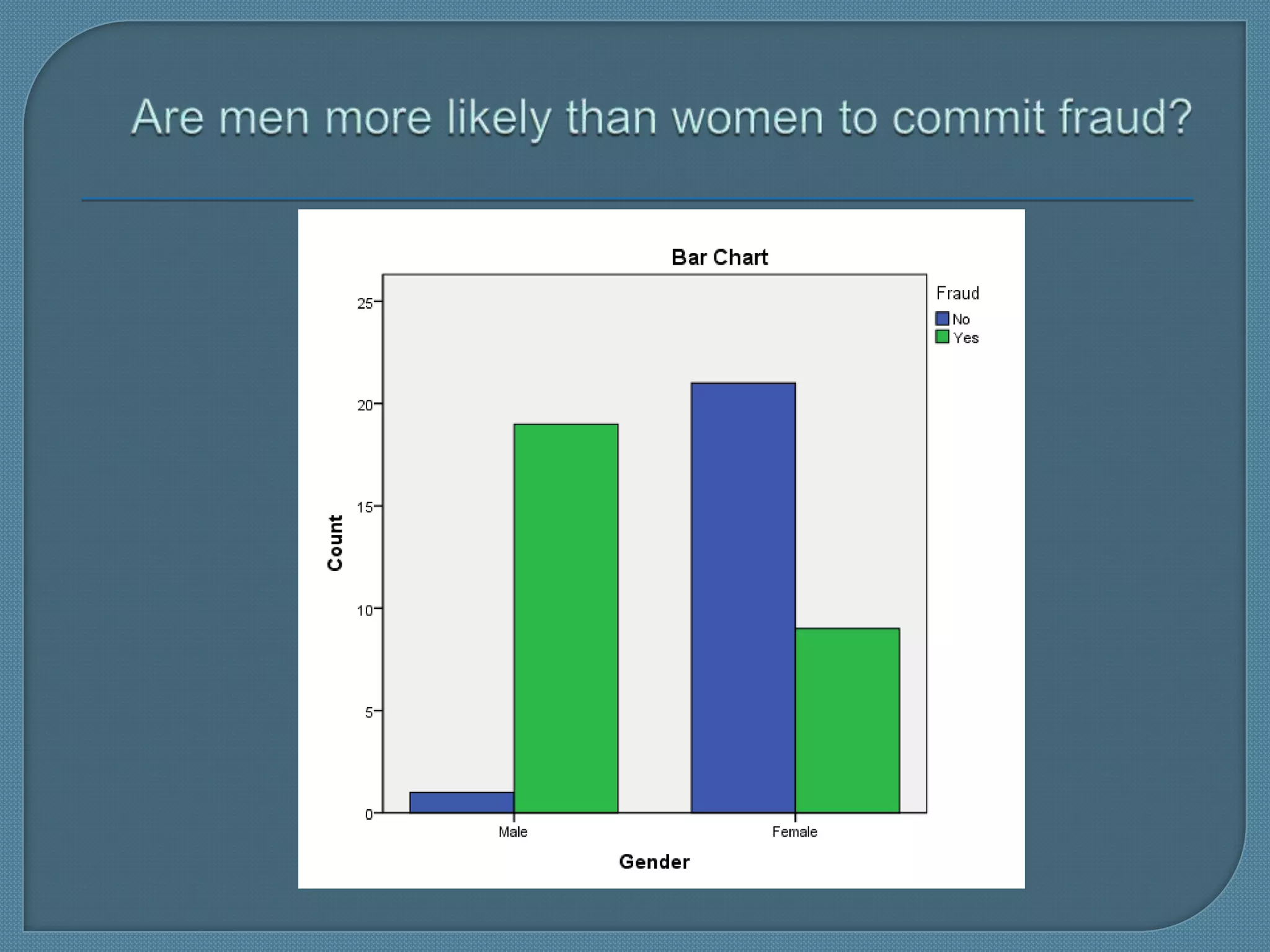 Are men more likely than women to commit fraud?

Bar Chart

Fraud
No
Yes

Count

25
20
15
10
5
0

Male
Female

Gender